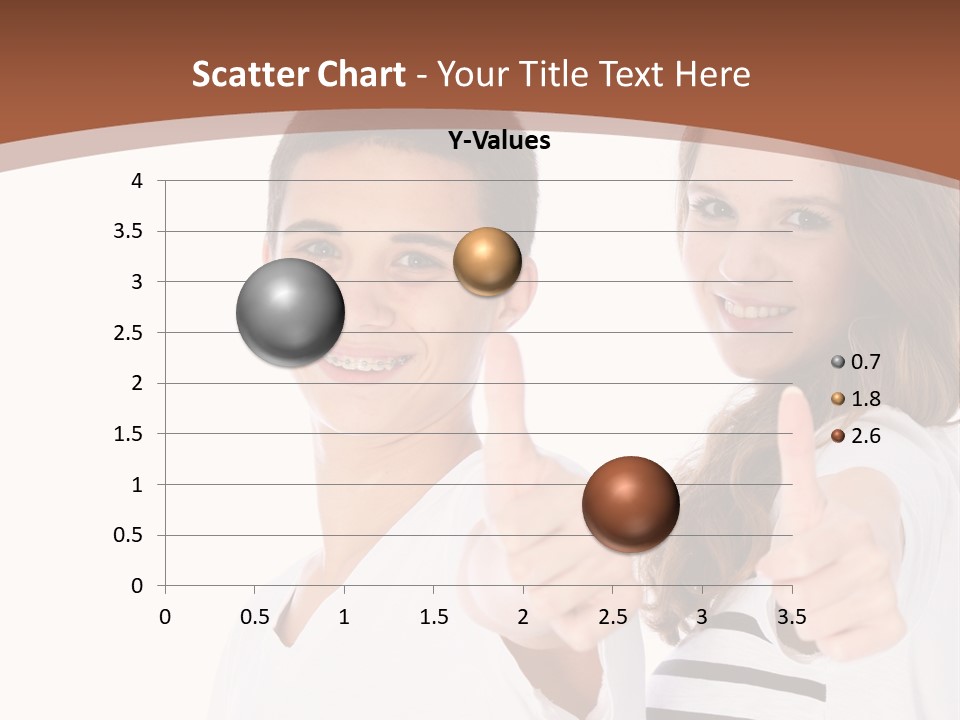 Scatter Chart - Your Title Text Here

Y-Values

4
3.5
3
2.5
2
1.5
1
0.5
0

0 0.5 1 1.5 2 2.5 3 3.5

0.7
1.8
2.6